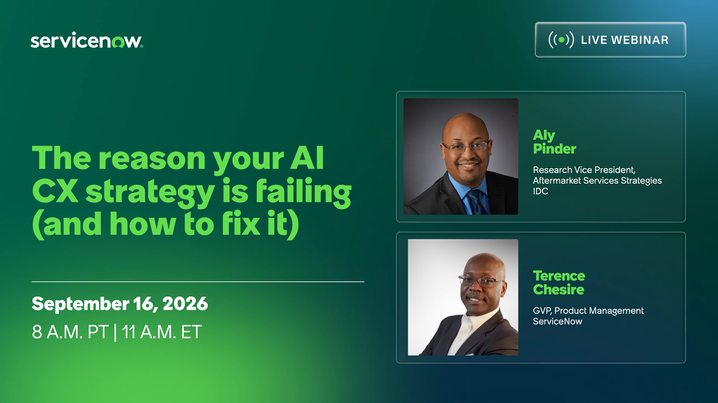 servicenow.

LIVE WEBINAR

The reason your AI CX strategy is failing (and how to fix it)

September 16, 2026
8 A.M. PT | 11 A.M. ET

Aly Pinder
Research Vice President, Aftermarket Services Strategies
IDC

Terence Chesire
GVP, Product Management
ServiceNow